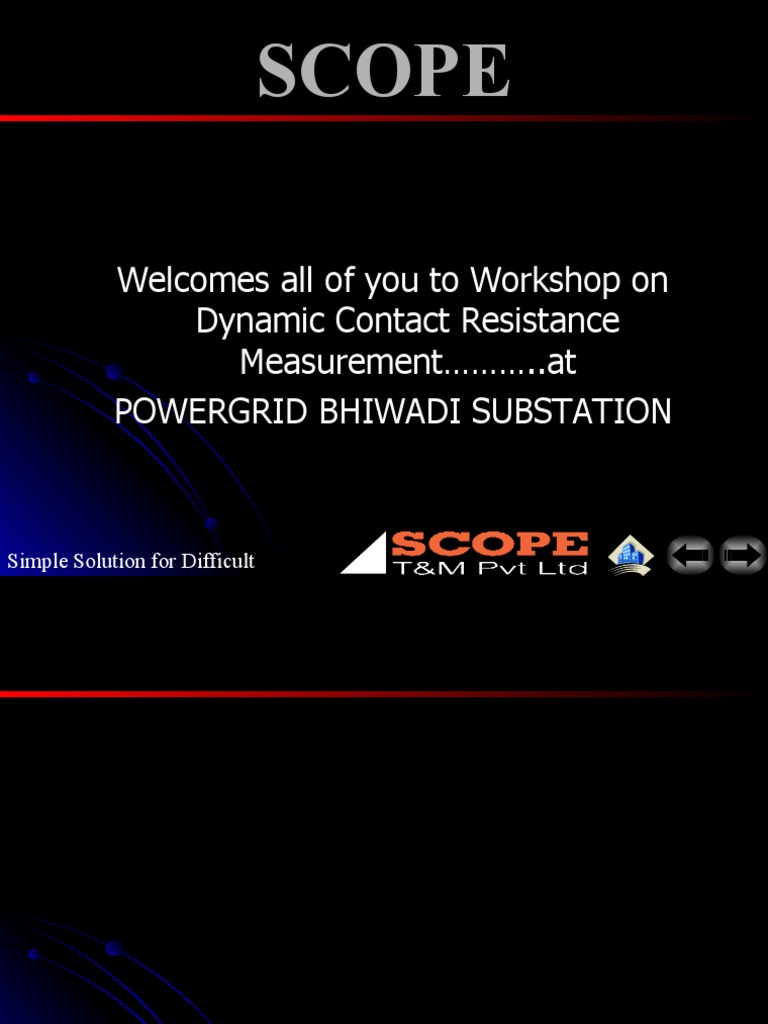 SCOPE

Welcomes all of you to Workshop on Dynamic Contact Resistance Measurement………..at

POWERGRID BHIWADI SUBSTATION

Simple Solution for Difficult

SCOPE
T&M Pvt Ltd